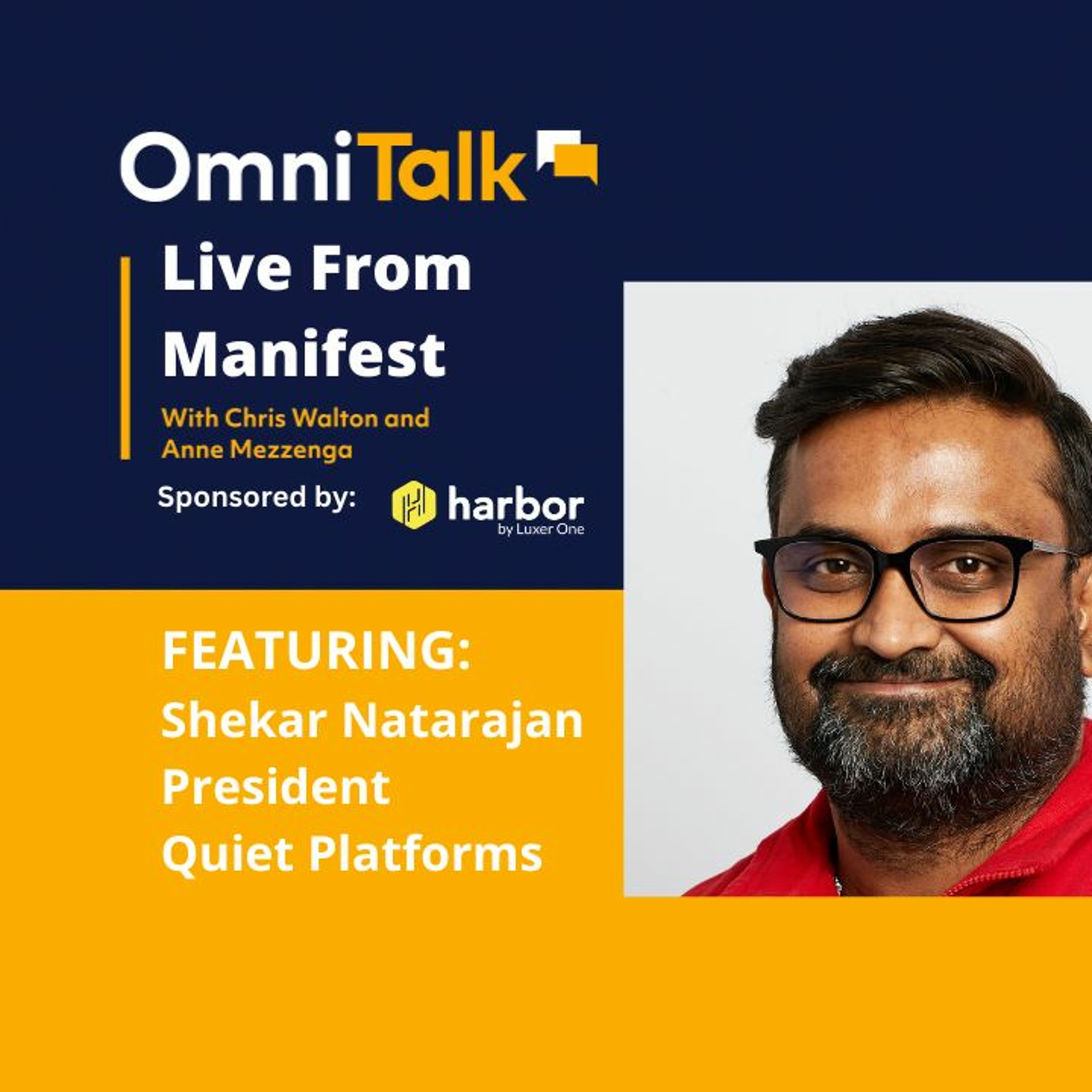 OmniTalk

Live From Manifest

With Chris Walton and Anne Mezzenga

Sponsored by: harbor by Luxer One

FEATURING:
Shekar Natarajan
President
Quiet Platforms